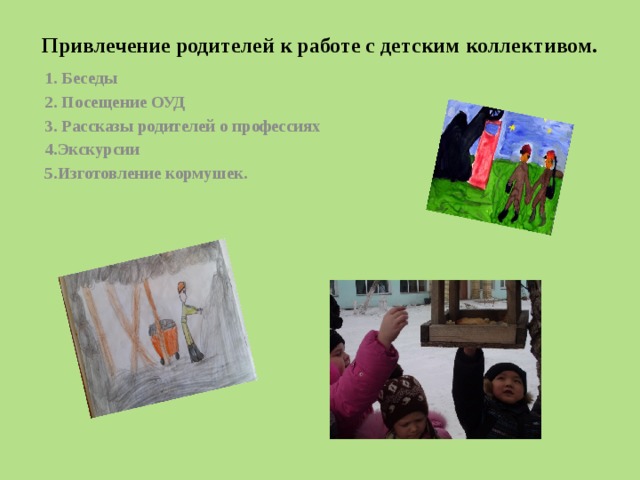 Привлечение родителей к работе с детским коллективом.

1. Беседы
2. Посещение ОУД
3. Рассказы родителей о профессиях
4.Экскурсии
5.Изготовление кормушек.